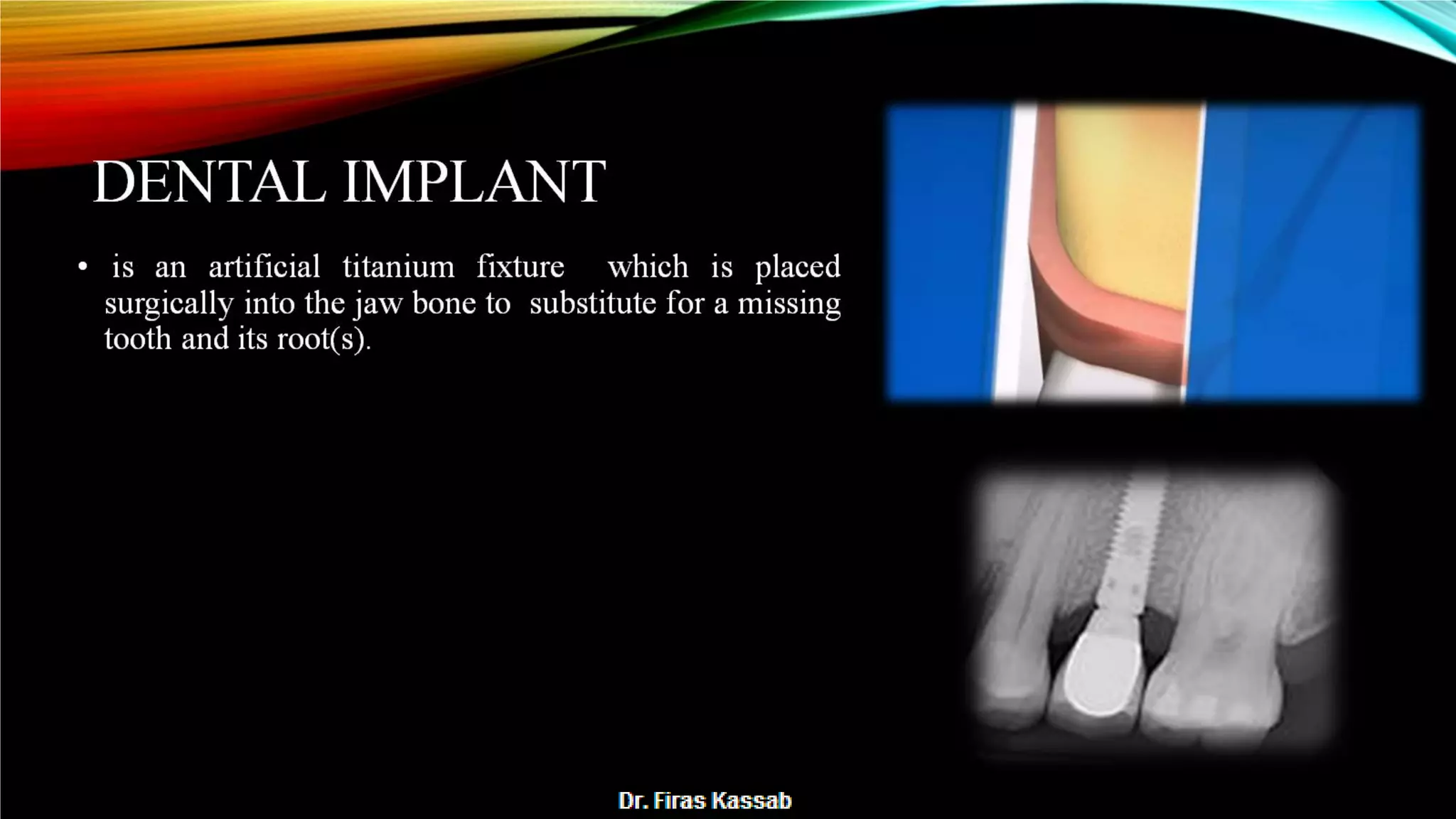 DENTAL IMPLANT

• is an artificial titanium fixture which is placed surgically into the jaw bone to substitute for a missing tooth and its root(s).

Dr. Firas Kassab